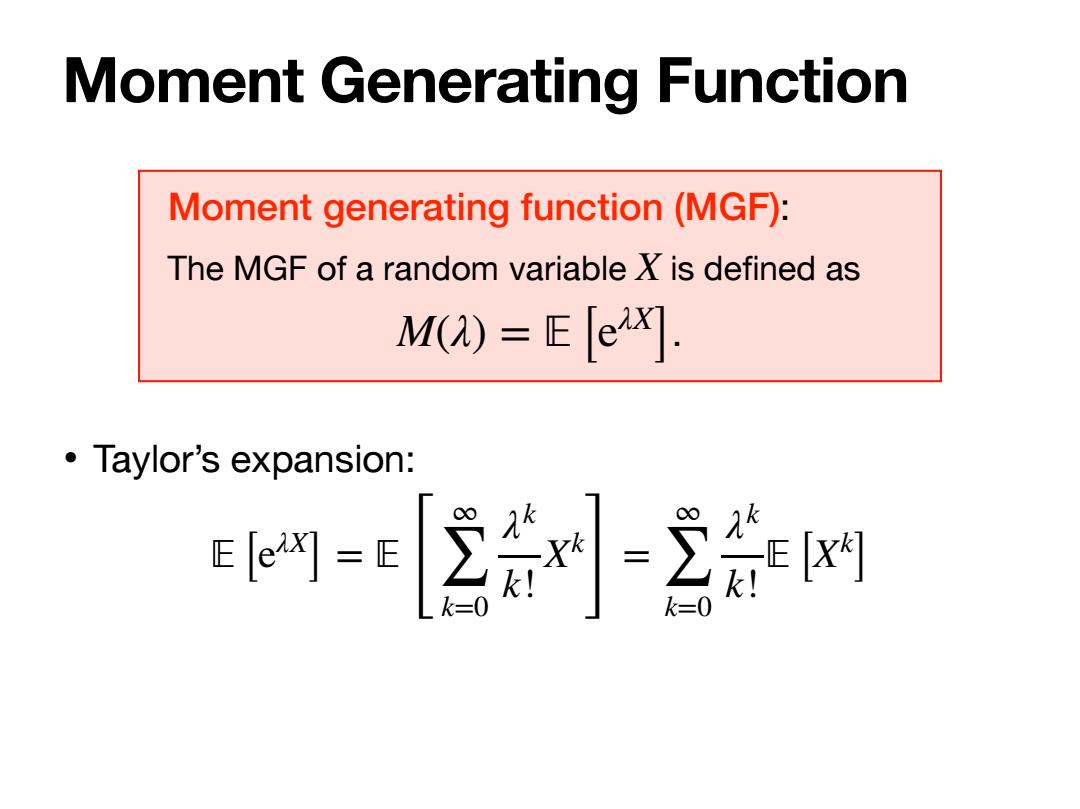 Moment Generating Function

Moment generating function (MGF):

The MGF of a random variable $X$ is defined as

$M(\lambda) = \mathbb{E}\left[e^{\lambda X}\right].$

• Taylor's expansion:

$\mathbb{E}\left[e^{\lambda X}\right] = \mathbb{E}\left[\sum_{k=0}^{\infty} \frac{\lambda^k}{k!} X^k\right] = \sum_{k=0}^{\infty} \frac{\lambda^k}{k!} \mathbb{E}\left[X^k\right]$